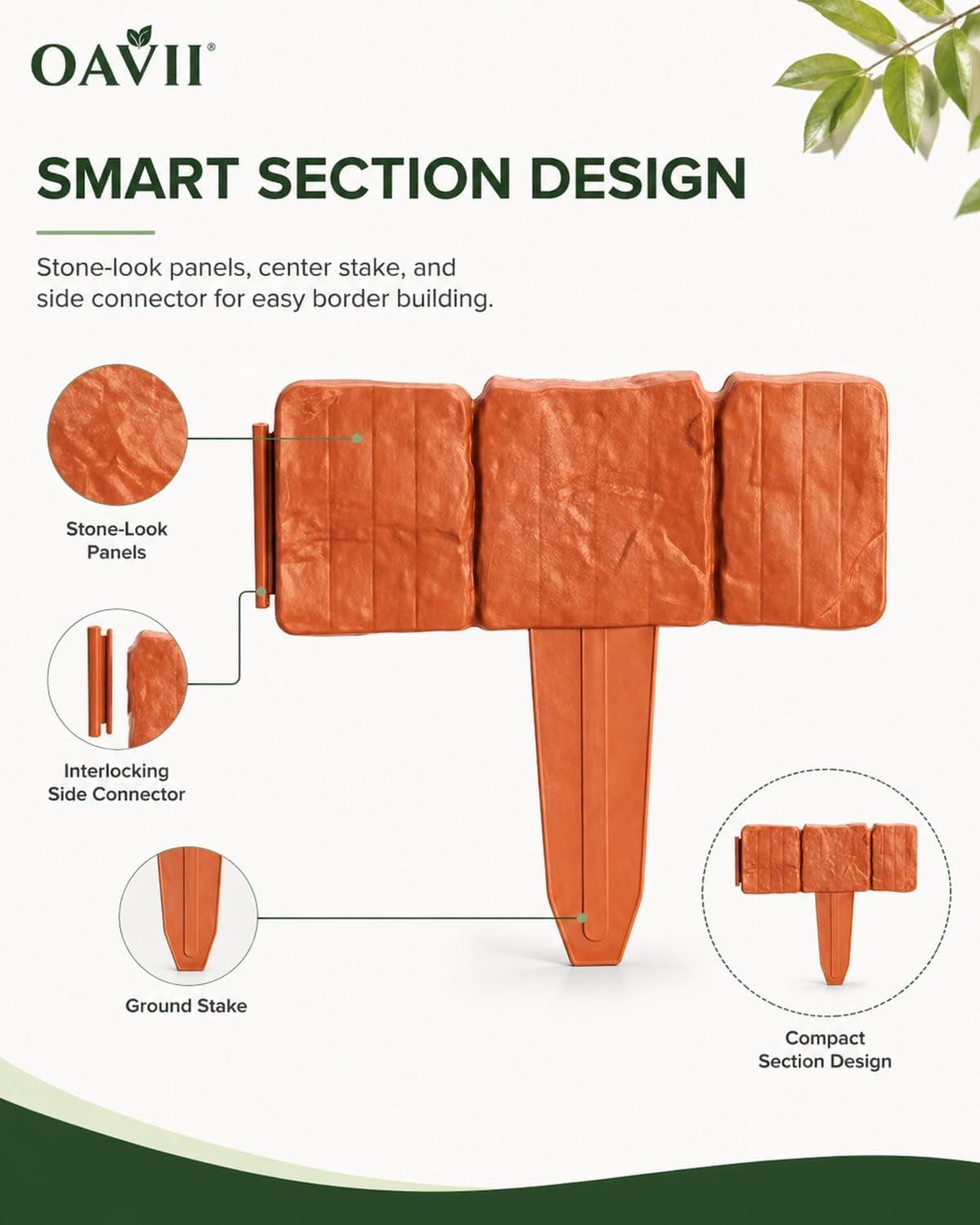 OAVII®

SMART SECTION DESIGN

Stone-look panels, center stake, and side connector for easy border building.

Stone-Look Panels

Interlocking Side Connector

Ground Stake

Compact Section Design